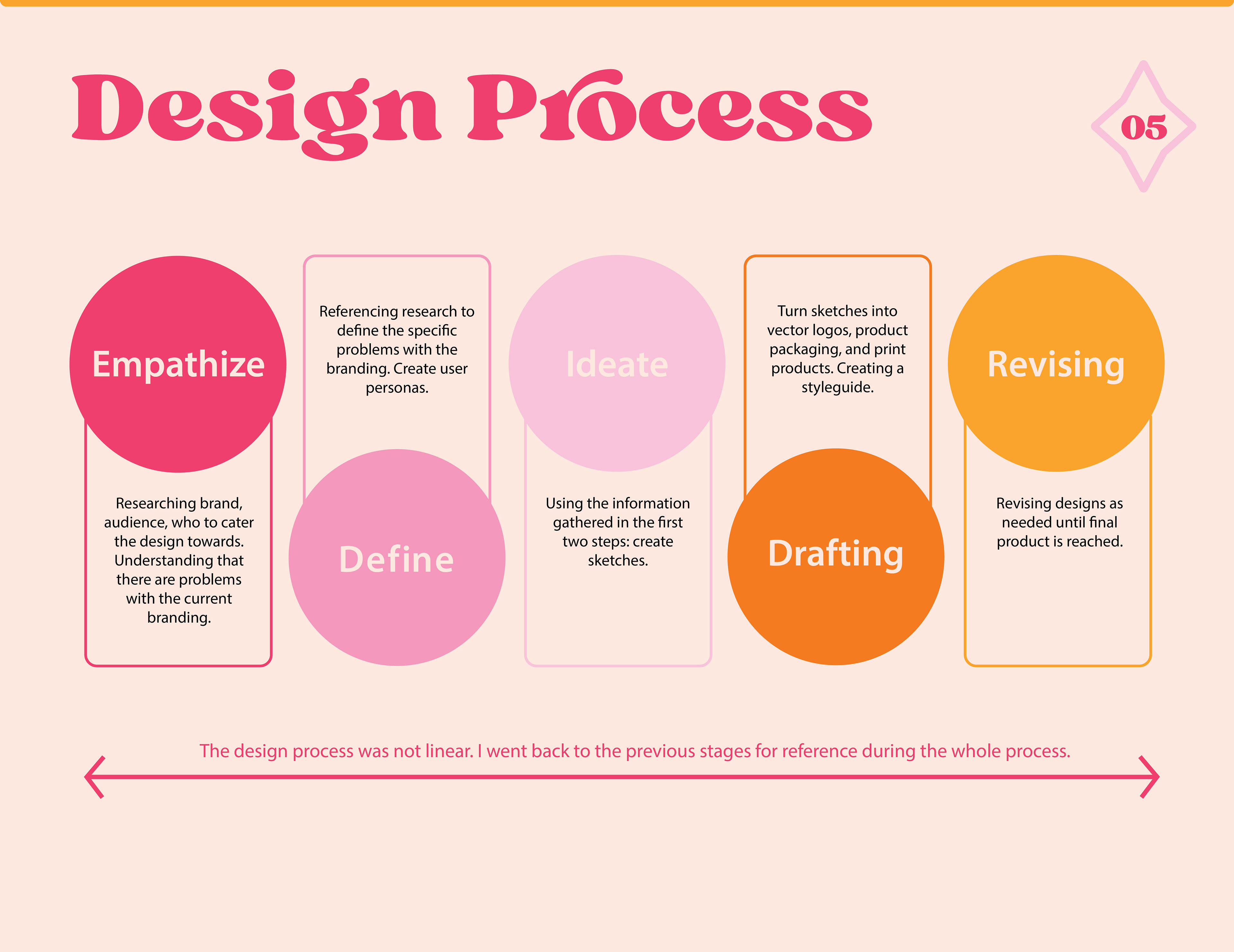 Design Process

05

Empathize

Researching brand, audience, who to cater the design towards. Understanding that there are problems with the current branding.

Referencing research to define the specific problems with the branding. Create user personas.

Define

Ideate

Using the information gathered in the first two steps: create sketches.

Turn sketches into vector logos, product packaging, and print products. Creating a styleguide.

Drafting

Revising

Revising designs as needed until final product is reached.

The design process was not linear. I went back to the previous stages for reference during the whole process.